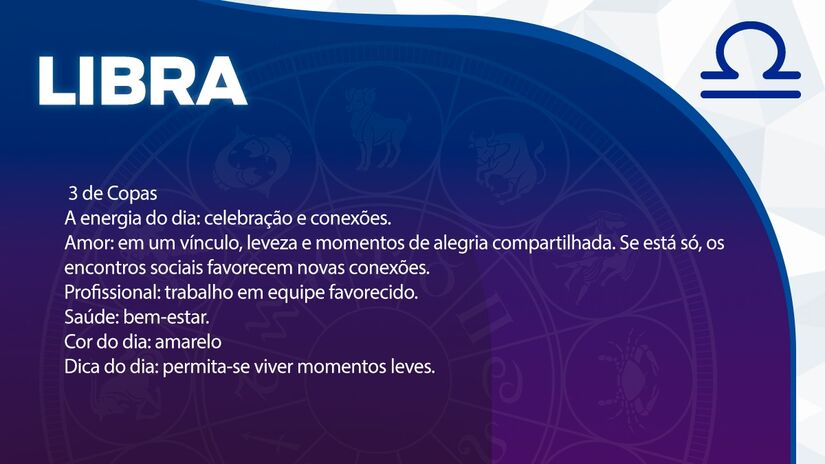 LIBRA

3 de Copas
A energia do dia: celebração e conexões.
Amor: em um vínculo, leveza e momentos de alegria compartilhada. Se está só, os encontros sociais favorecem novas conexões.
Profissional: trabalho em equipe favorecido.
Saúde: bem-estar.
Cor do dia: amarelo
Dica do dia: permita-se viver momentos leves.